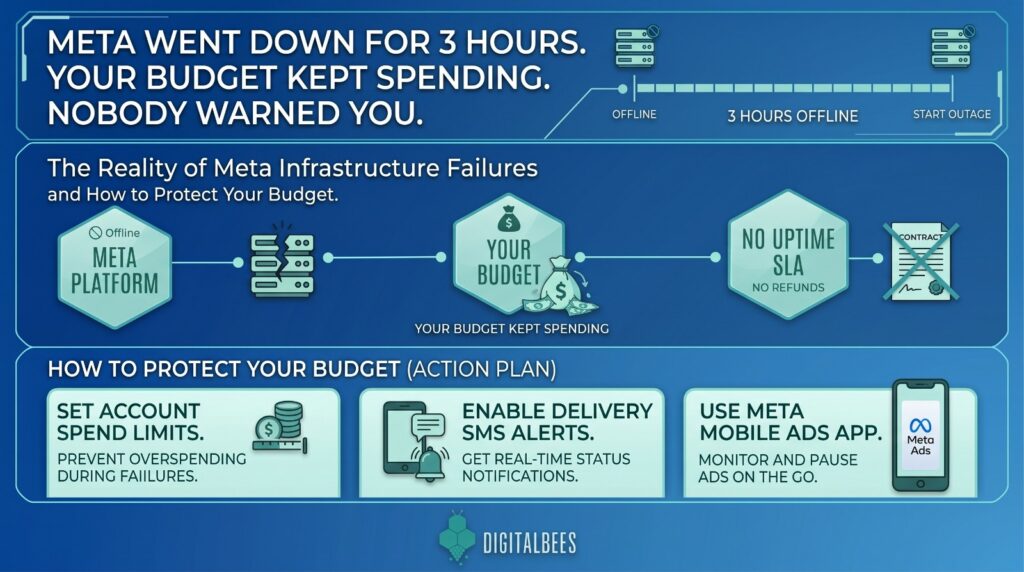 META WENT DOWN FOR 3 HOURS. YOUR BUDGET KEPT SPENDING. NOBODY WARNED YOU.

OFFLINE
3 HOURS OFFLINE
START OUTAGE

The Reality of Meta Infrastructure Failures and How to Protect Your Budget.

Offline
META PLATFORM

YOUR BUDGET
YOUR BUDGET KEPT SPENDING

NO UPTIME SLA
NO REFUNDS

CONTRACT

HOW TO PROTECT YOUR BUDGET (ACTION PLAN)

SET ACCOUNT SPEND LIMITS.
PREVENT OVERSPENDING DURING FAILURES.

ENABLE DELIVERY SMS ALERTS.
GET REAL-TIME STATUS NOTIFICATIONS.

USE META MOBILE ADS APP.
MONITOR AND PAUSE ADS ON THE GO.

Meta Ads

DIGITALBEES